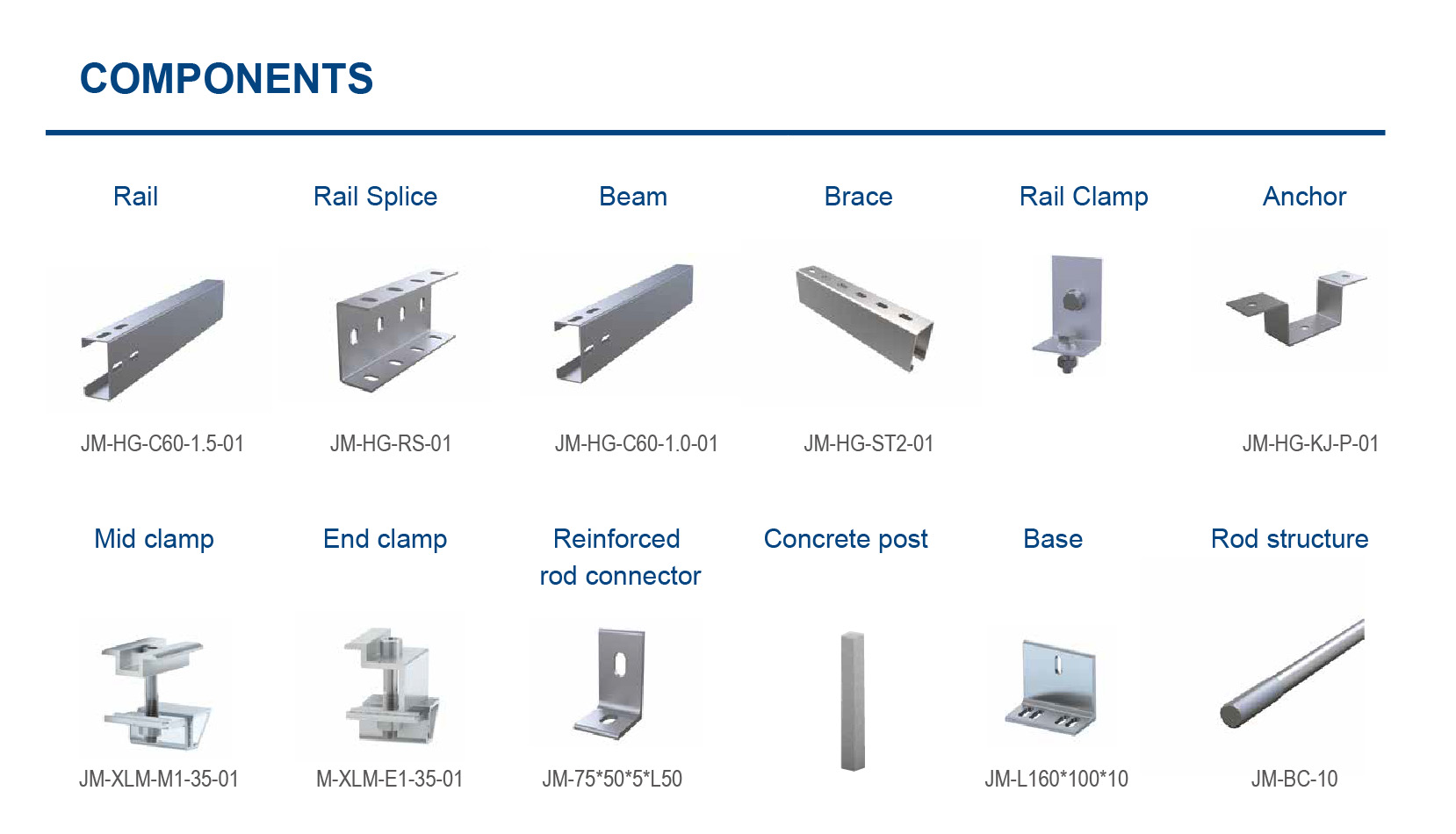 COMPONENTS

Rail
JM-HG-C60-1.5-01

Rail Splice
JM-HG-RS-01

Beam
JM-HG-C60-1.0-01

Brace
JM-HG-ST2-01

Rail Clamp

Anchor
JM-HG-KJ-P-01

Mid clamp
JM-XLM-M1-35-01

End clamp
M-XLM-E1-35-01

Reinforced rod connector
JM-75*50*5*L50

Concrete post

Base
JM-L160*100*10

Rod structure
JM-BC-10